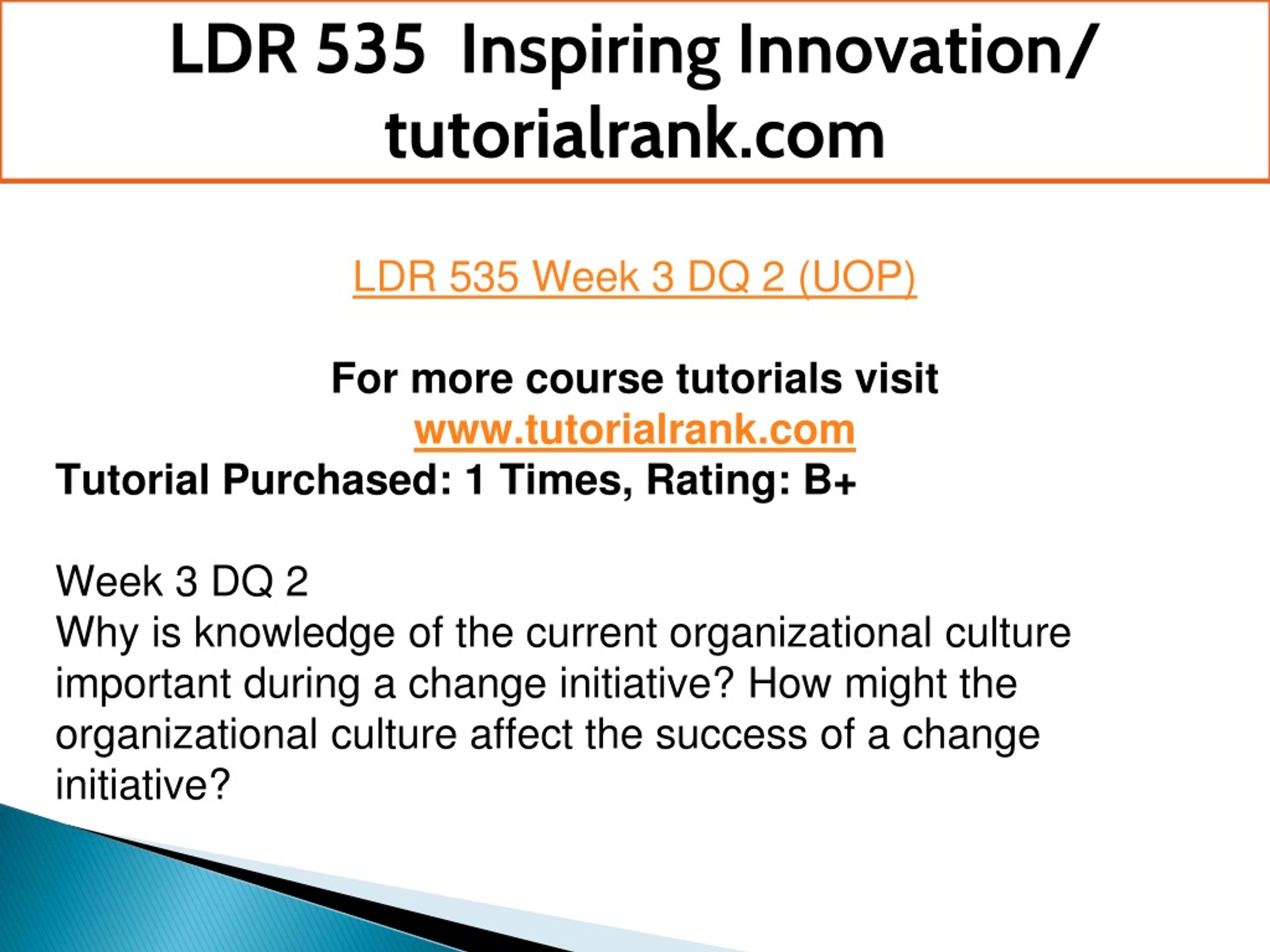 LDR 535 Inspiring Innovation/ tutorialrank.com

LDR 535 Week 3 DQ 2 (UOP)

For more course tutorials visit
www.tutorialrank.com
Tutorial Purchased: 1 Times, Rating: B+

Week 3 DQ 2
Why is knowledge of the current organizational culture important during a change initiative? How might the organizational culture affect the success of a change initiative?